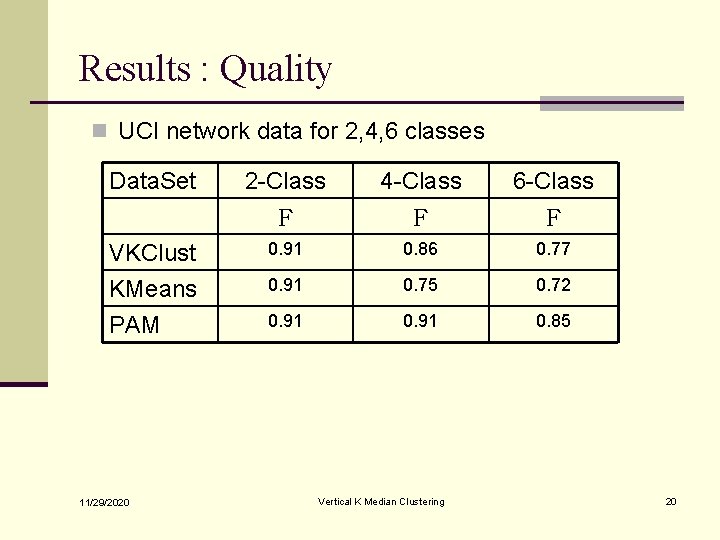 Results : Quality

UCI network data for 2,4,6 classes

| DataSet | 2-Class | 4-Class | 6-Class |
|---|---|---|---|
| | F | F | F |
| VKClust | 0.91 | 0.86 | 0.77 |
| KMeans | 0.91 | 0.75 | 0.72 |
| PAM | 0.91 | 0.91 | 0.85 |

11/29/2020

Vertical K Median Clustering

20